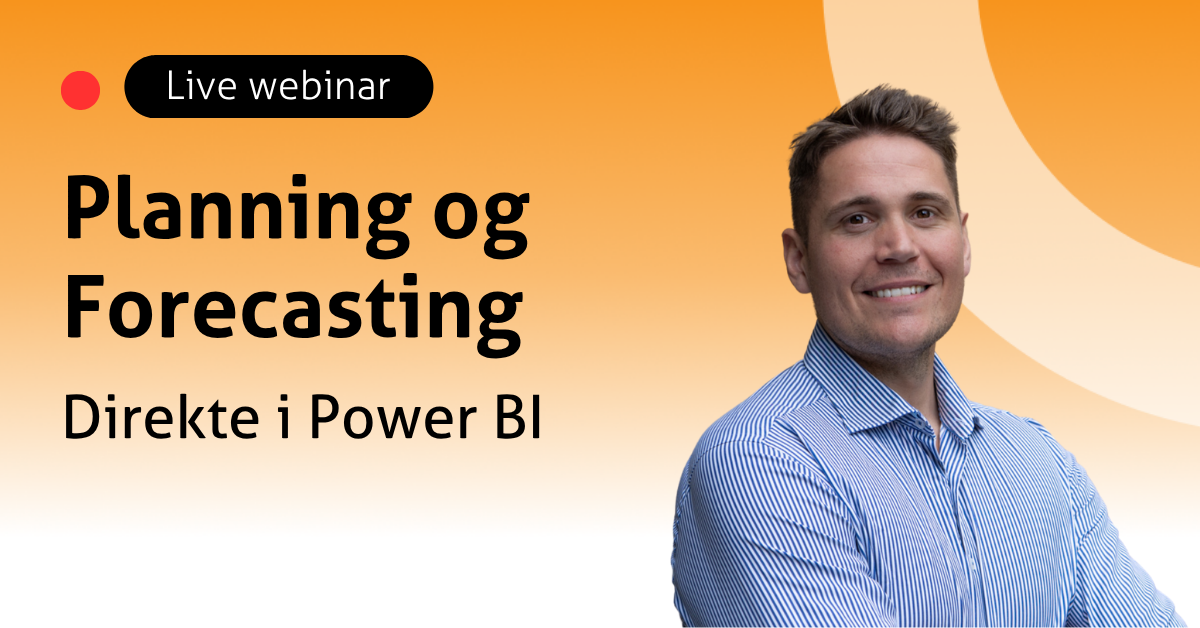 Live webinar

Planning og Forecasting

Direkte i Power BI